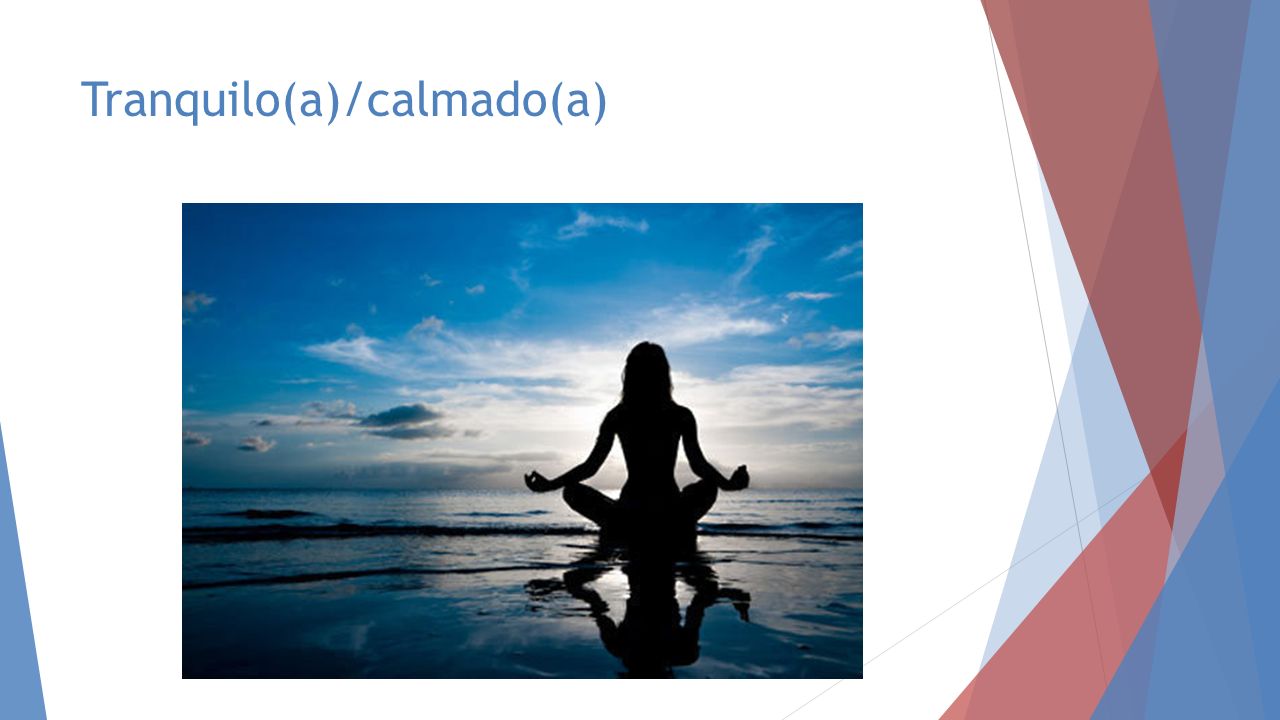 Tranquilo(a)/calmado(a)